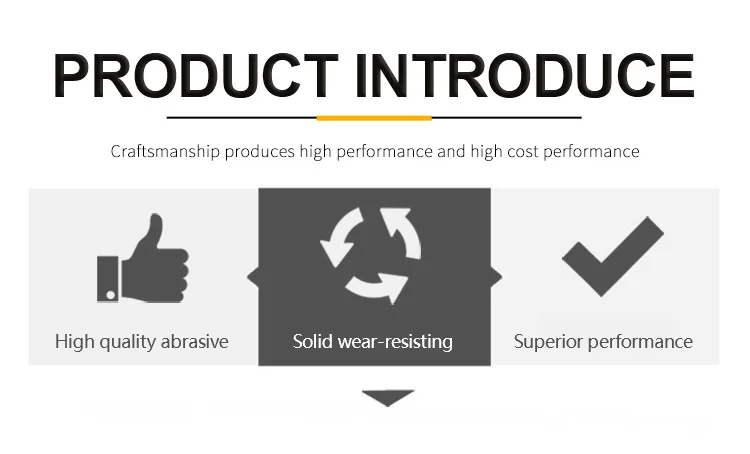 PRODUCT INTRODUCE

Craftsmanship produces high performance and high cost performance

High quality abrasive

Solid wear-resisting

Superior performance